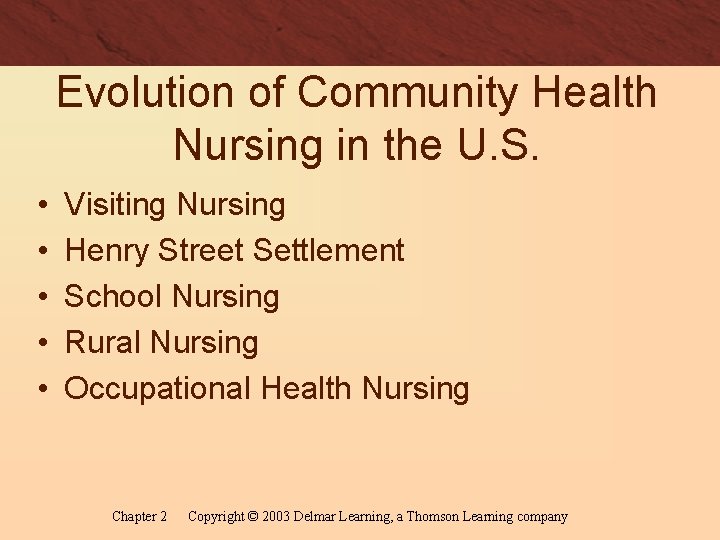 Evolution of Community Health Nursing in the U.S.

• Visiting Nursing
• Henry Street Settlement
• School Nursing
• Rural Nursing
• Occupational Health Nursing

Chapter 2 Copyright © 2003 Delmar Learning, a Thomson Learning company